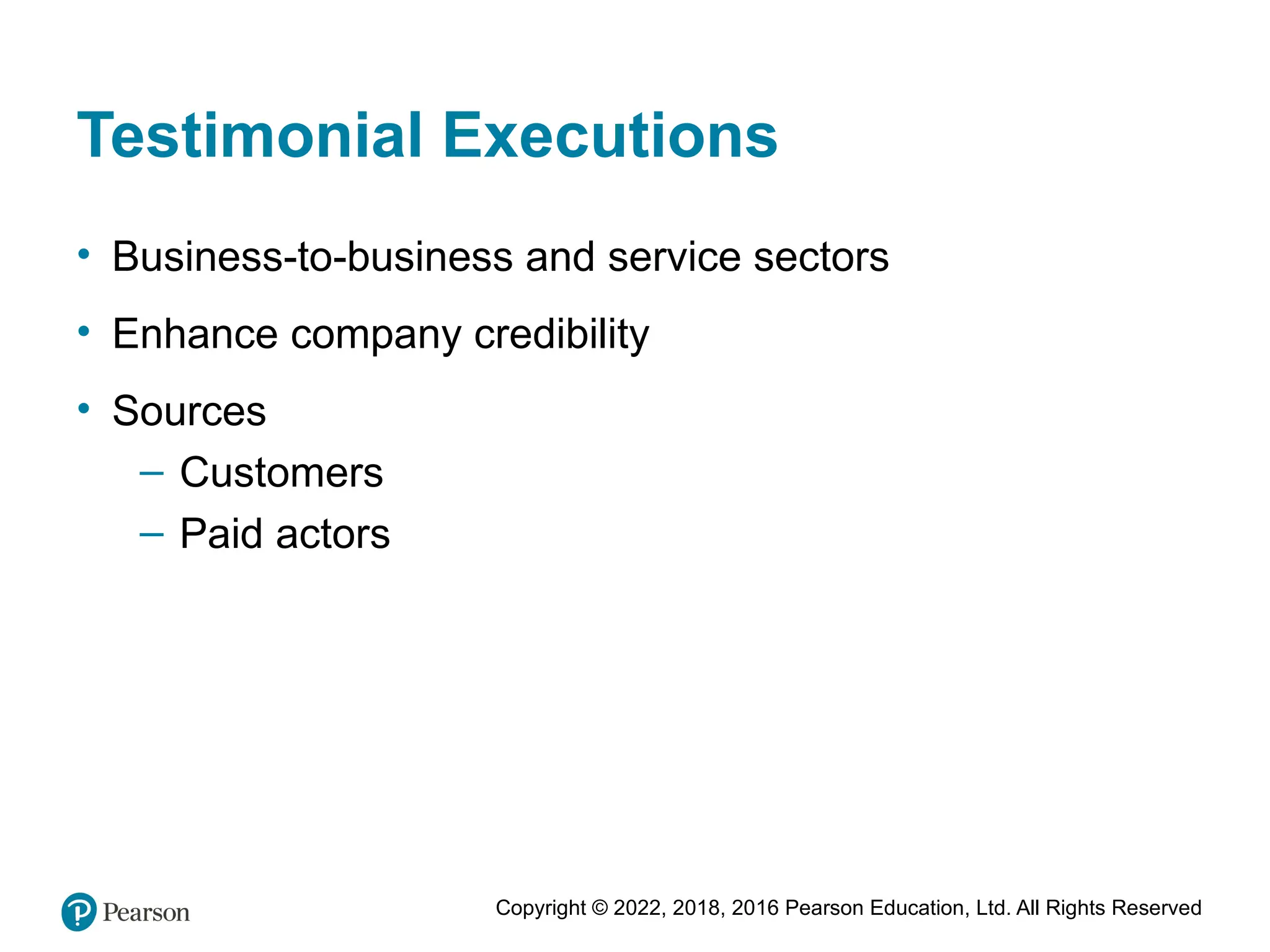 Testimonial Executions

• Business-to-business and service sectors

• Enhance company credibility

• Sources
– Customers
– Paid actors

Pearson

Copyright © 2022, 2018, 2016 Pearson Education, Ltd. All Rights Reserved